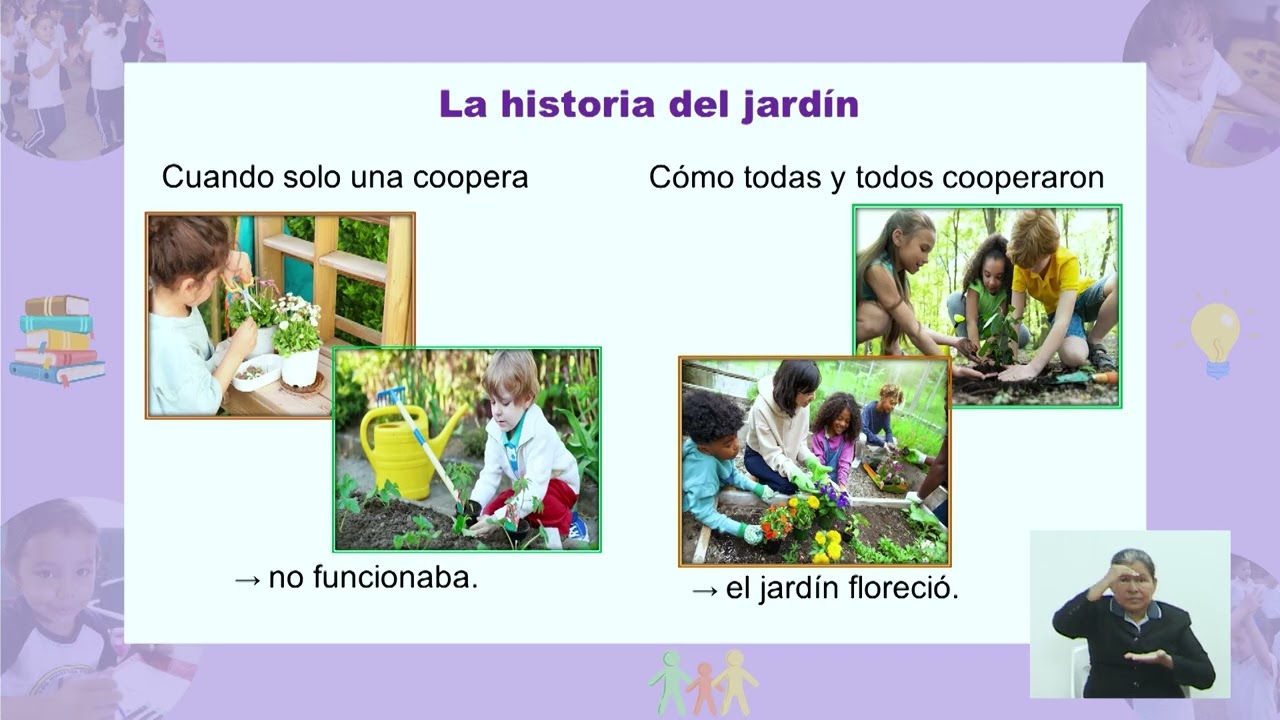 La historia del jardín

Cuando solo una coopera

→ no funcionaba.

Cómo todas y todos cooperaron

→ el jardín floreció.